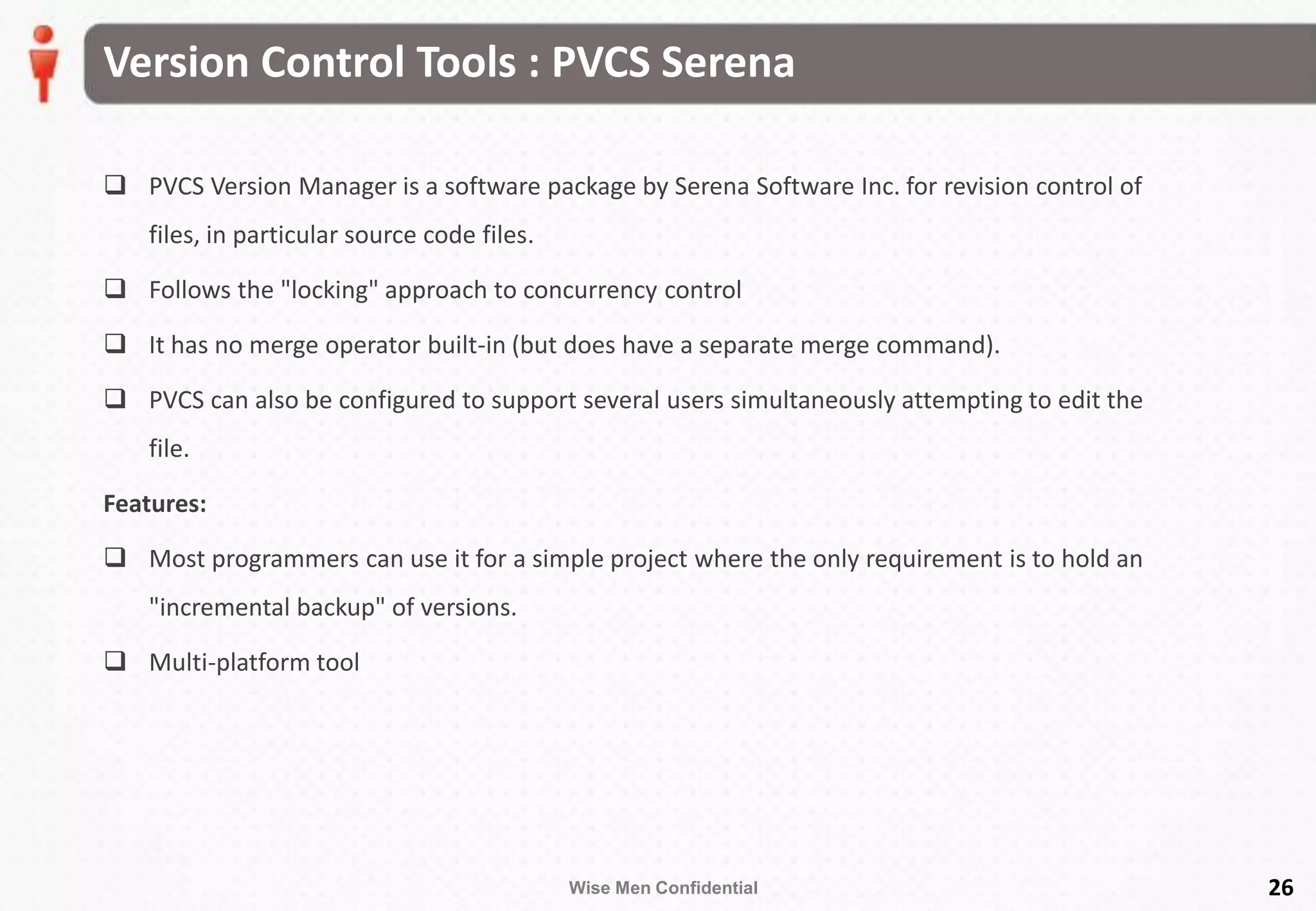 Version Control Tools : PVCS Serena

❑ PVCS Version Manager is a software package by Serena Software Inc. for revision control of files, in particular source code files.

❑ Follows the "locking" approach to concurrency control

❑ It has no merge operator built-in (but does have a separate merge command).

❑ PVCS can also be configured to support several users simultaneously attempting to edit the file.

Features:

❑ Most programmers can use it for a simple project where the only requirement is to hold an "incremental backup" of versions.

❑ Multi-platform tool

Wise Men Confidential

26